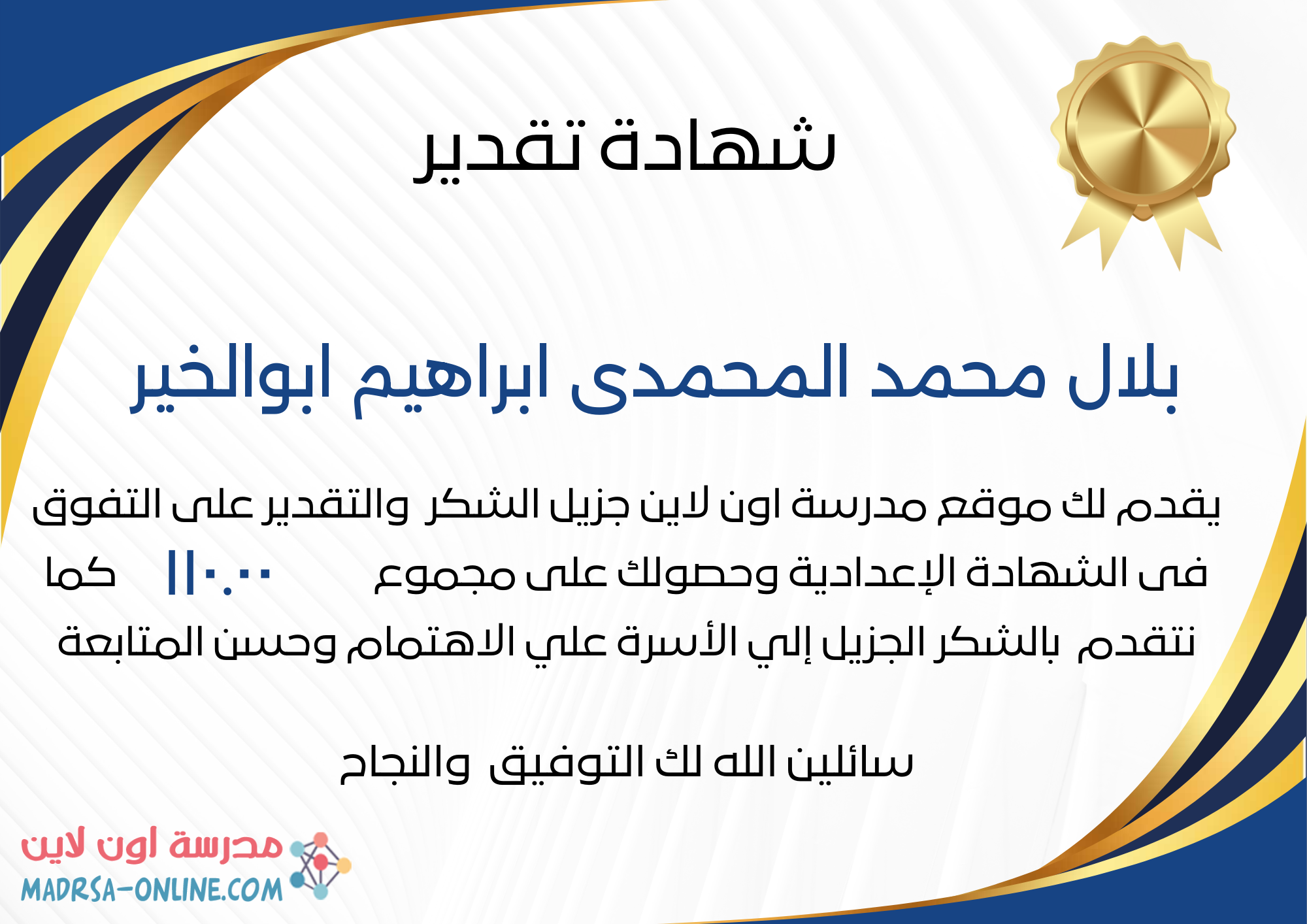 شهادة تقدير

بلال محمد المحمدى ابراهيم ابوالخير

يقدم لك موقع مدرسة اون لاين جزيل الشكر والتقدير على التفوق فى الشهادة الإعدادية وحصولك على مجموع ١١٠.٠٠ كما نتقدم بالشكر الجزيل إلي الأسرة علي الاهتمام وحسن المتابعة

سائلين الله لك التوفيق والنجاح

مدرسة اون لاين
MADRSA-ONLINE.COM